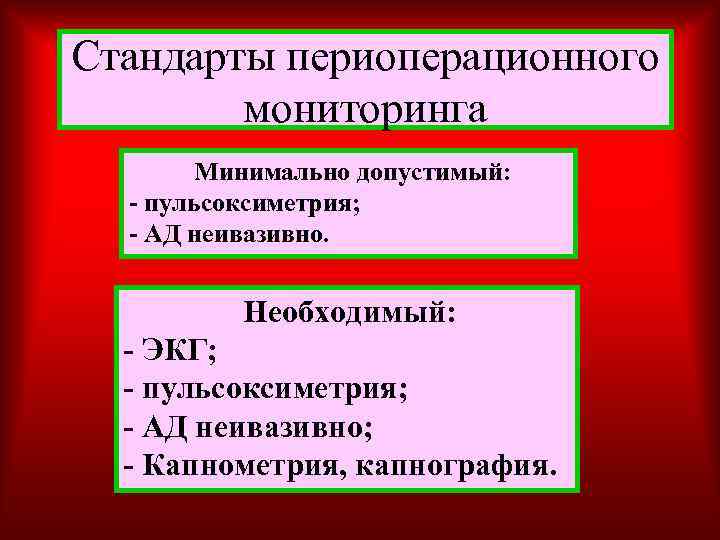 Стандарты периоперационного мониторинга

Минимально допустимый:
- пульсоксиметрия;
- АД неивазивно.

Необходимый:
- ЭКГ;
- пульсоксиметрия;
- АД неивазивно;
- Капнометрия, капнография.